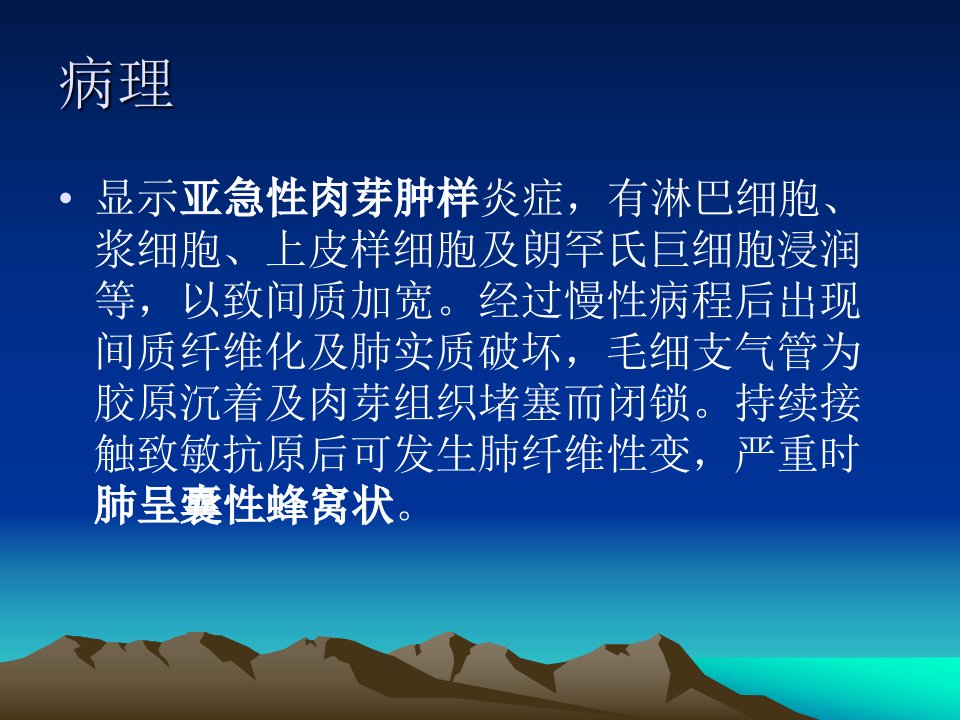 病理

• 显示亚急性肉芽肿样炎症，有淋巴细胞、浆细胞、上皮样细胞及朗罕氏巨细胞浸润等，以致间质加宽。经过慢性病程后出现间质纤维化及肺实质破坏，毛细支气管为胶原沉着及肉芽组织堵塞而闭锁。持续接触致敏抗原后可发生肺纤维性变，严重时肺呈囊性蜂窝状。